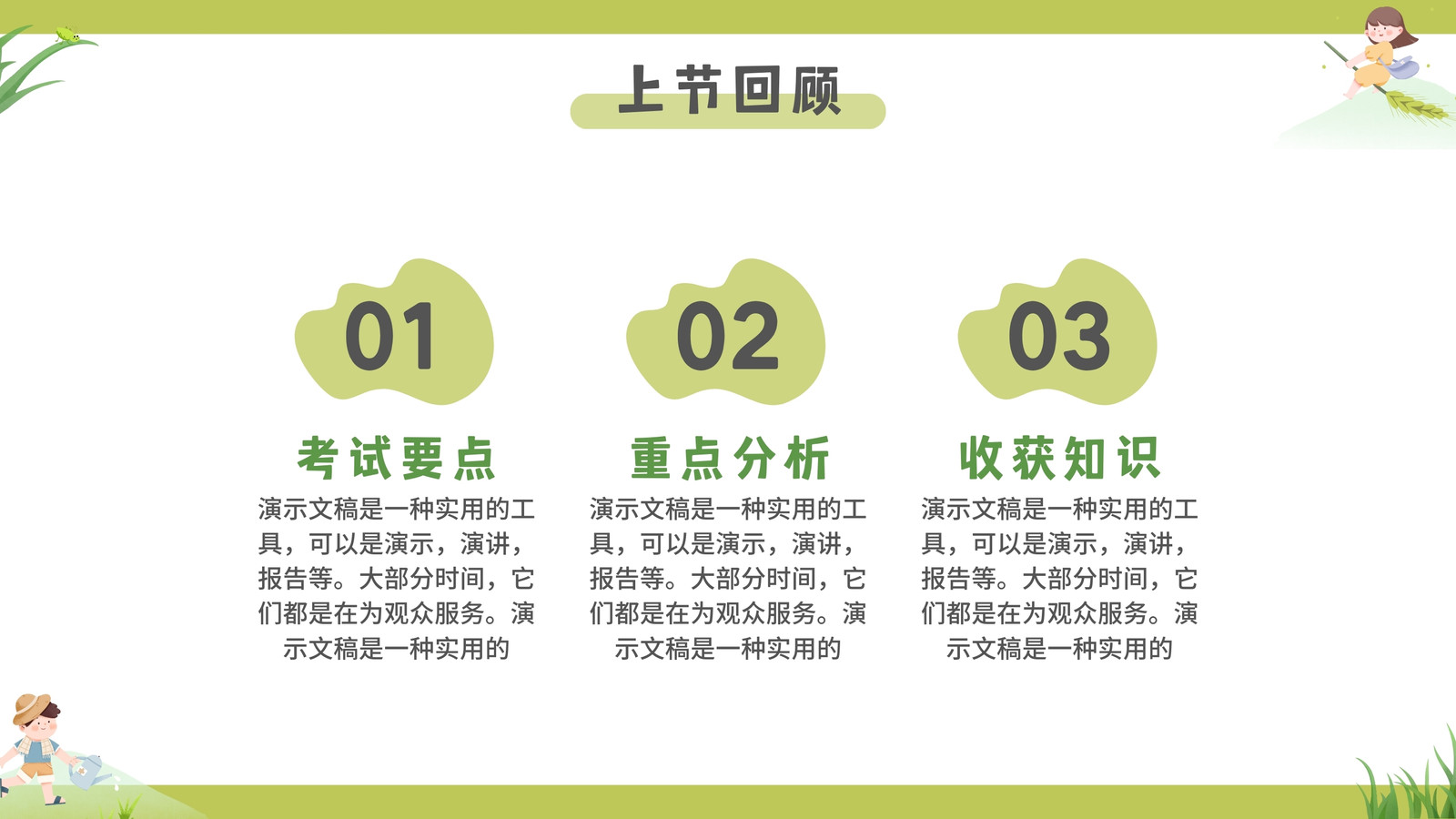 上节回顾

01

考试要点

演示文稿是一种实用的工具，可以是演示，演讲，报告等。大部分时间，它们都是在为观众服务。演示文稿是一种实用的

02

重点分析

演示文稿是一种实用的工具，可以是演示，演讲，报告等。大部分时间，它们都是在为观众服务。演示文稿是一种实用的

03

收获知识

演示文稿是一种实用的工具，可以是演示，演讲，报告等。大部分时间，它们都是在为观众服务。演示文稿是一种实用的